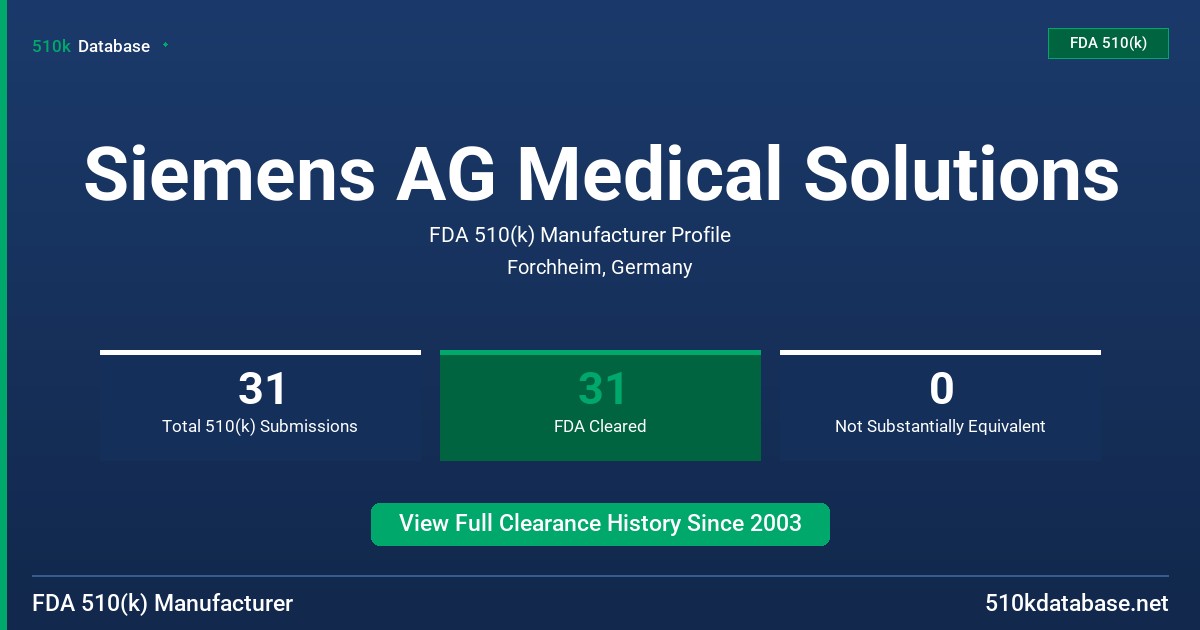 510k Database

FDA 510(k)

Siemens AG Medical Solutions

FDA 510(k) Manufacturer Profile

Forchheim, Germany

31
Total 510(k) Submissions

31
FDA Cleared

0
Not Substantially Equivalent

View Full Clearance History Since 2003

FDA 510(k) Manufacturer

510kdatabase.net